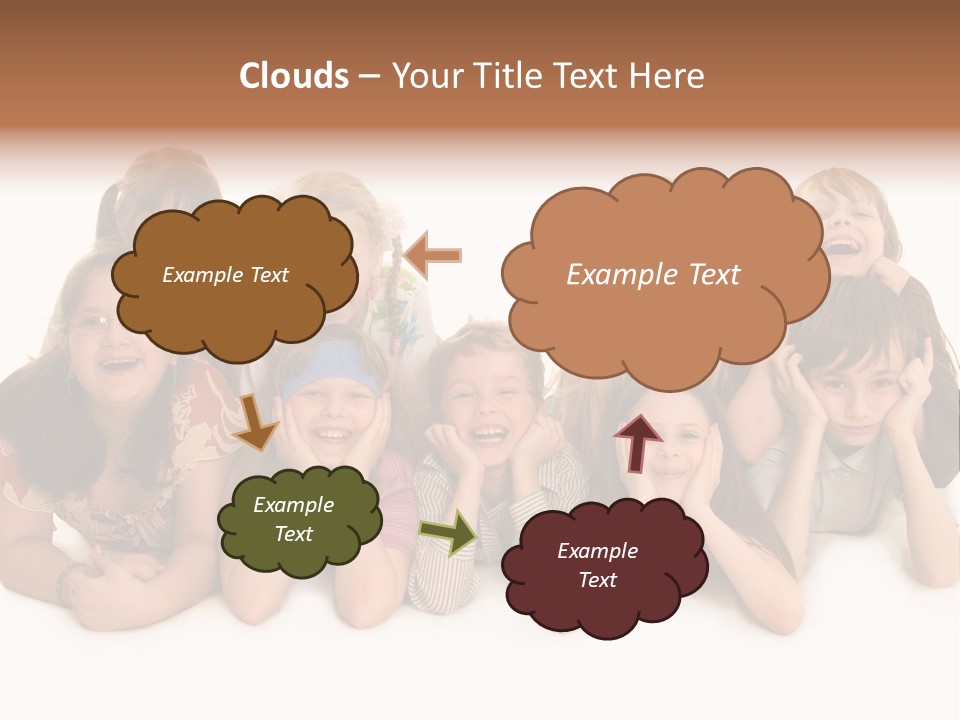 Clouds – Your Title Text Here

Example Text

Example Text

Example Text

Example Text